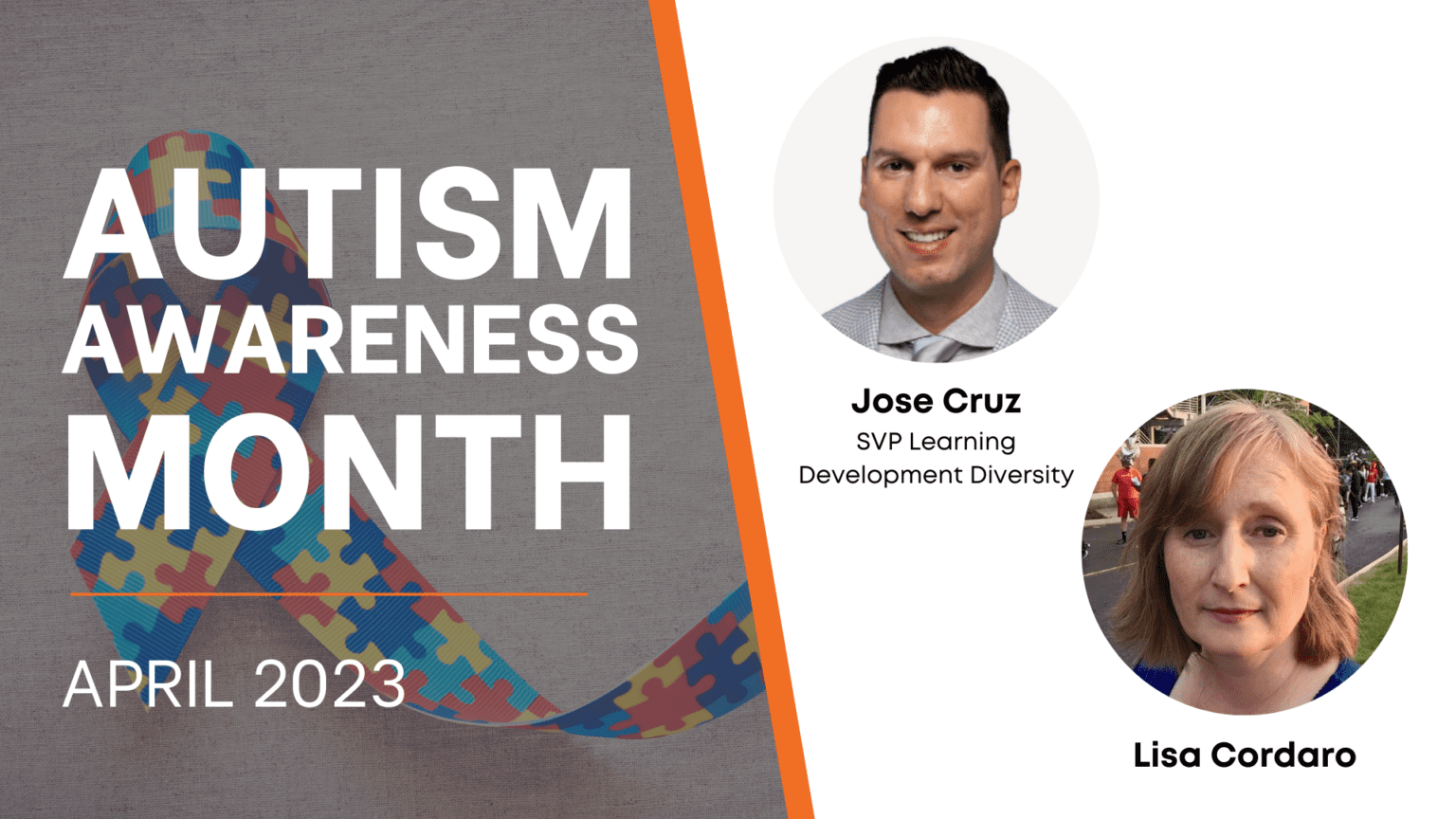 AUTISM AWARENESS MONTH

APRIL 2023

Jose Cruz
SVP Learning Development Diversity

Lisa Cordaro